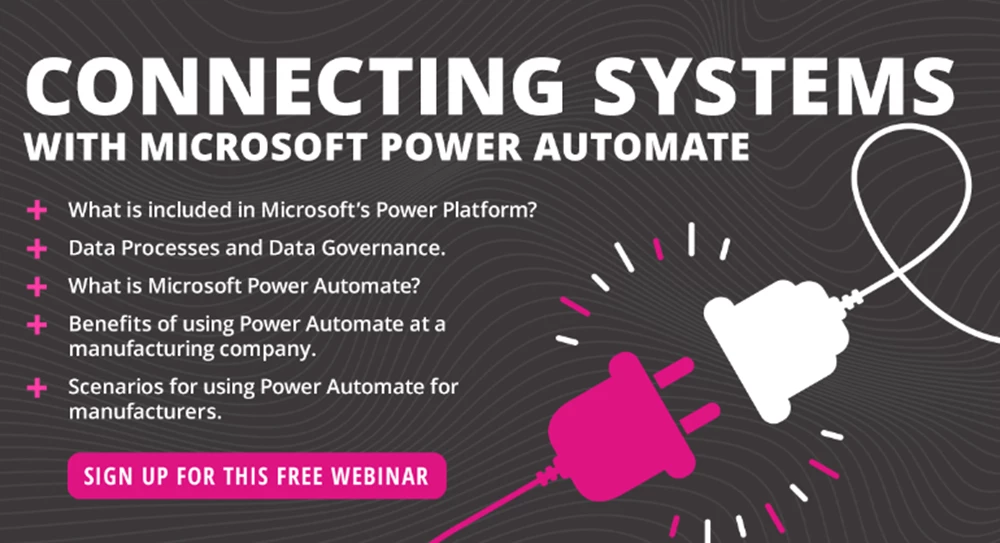 CONNECTING SYSTEMS
WITH MICROSOFT POWER AUTOMATE

+ What is included in Microsoft's Power Platform?
+ Data Processes and Data Governance.
+ What is Microsoft Power Automate?
+ Benefits of using Power Automate at a manufacturing company.
+ Scenarios for using Power Automate for manufacturers.

SIGN UP FOR THIS FREE WEBINAR